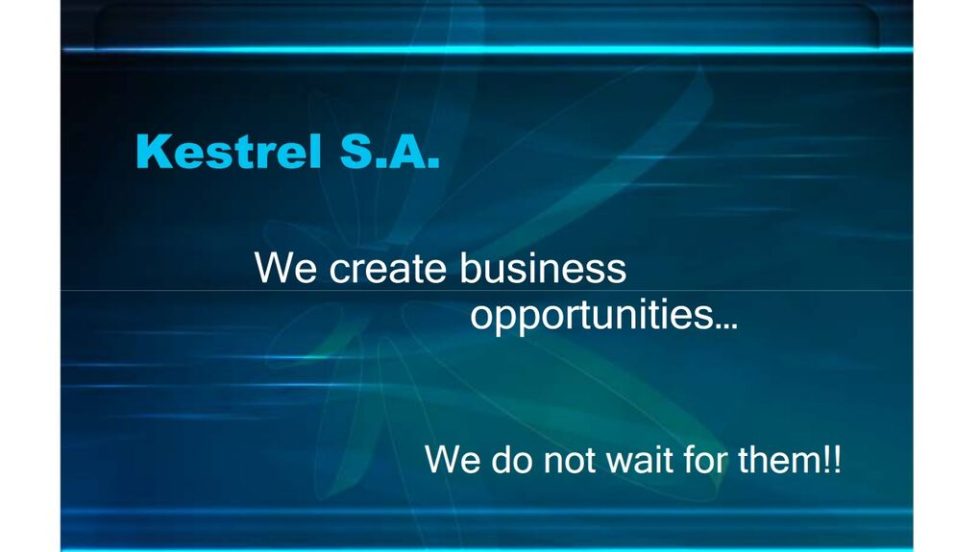 Kestrel S.A.

We create business opportunities…

We do not wait for them!!